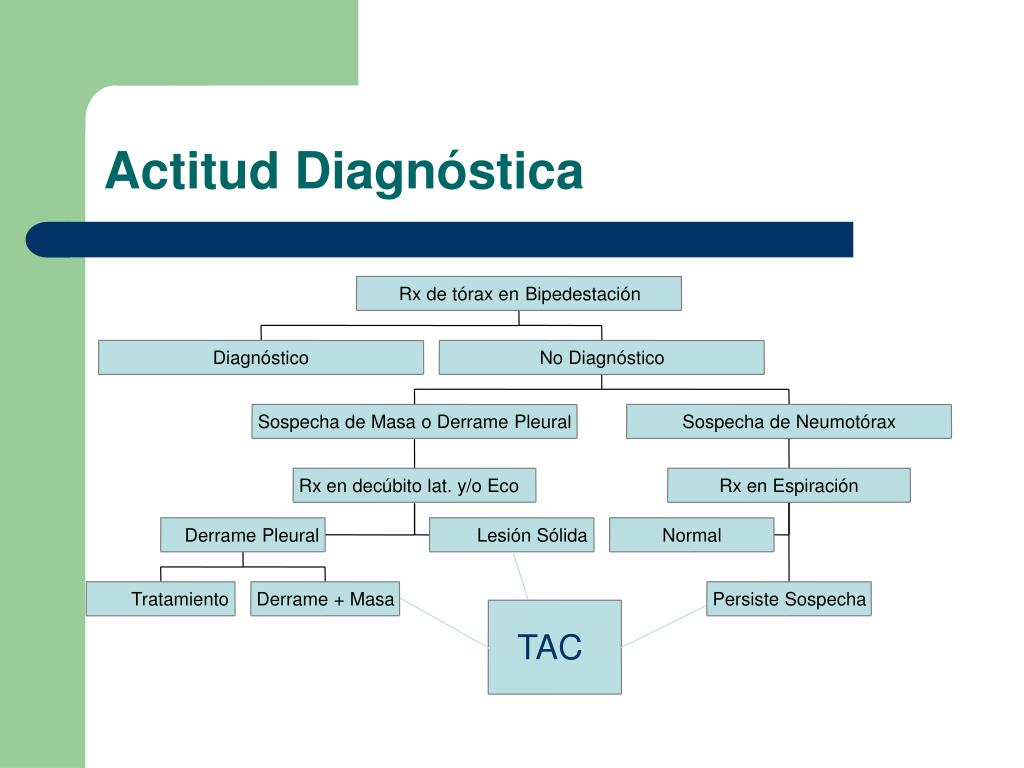 Actitud Diagnóstica

Rx de tórax en Bipedestación

Diagnóstico

No Diagnóstico

Sospecha de Masa o Derrame Pleural

Sospecha de Neumotórax

Rx en decúbito lat. y/o Eco

Rx en Espiración

Derrame Pleural

Lesión Sólida

Normal

Tratamiento

Derrame + Masa

Persiste Sospecha

TAC